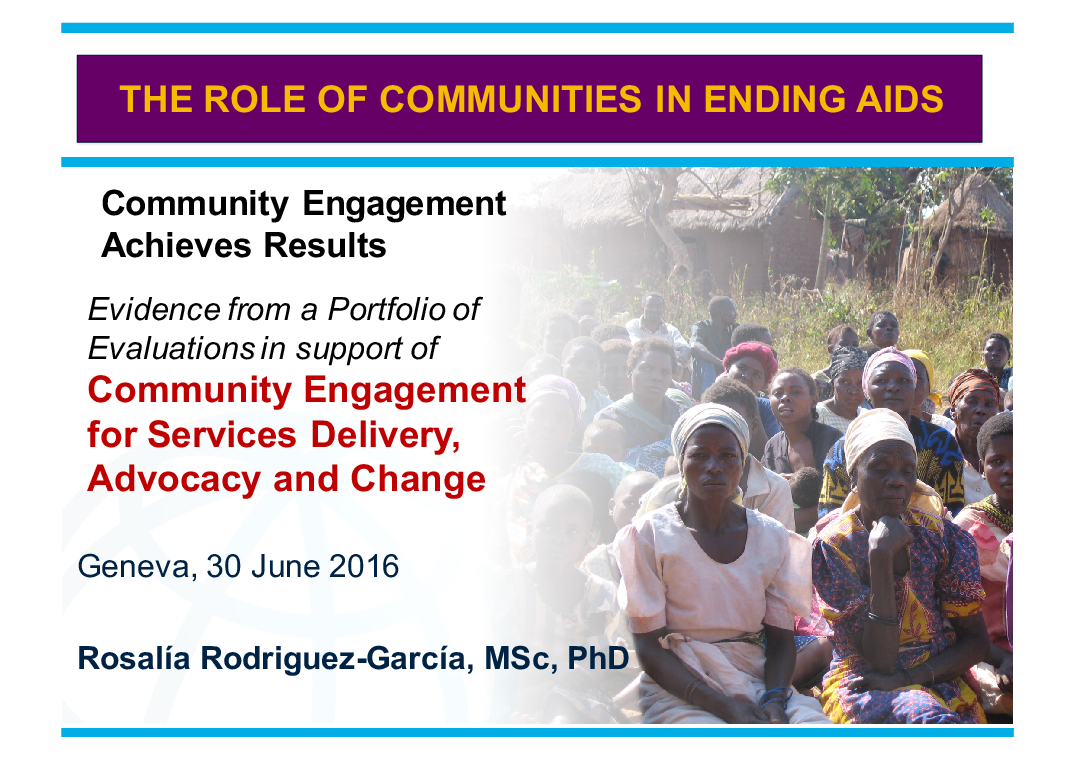 THE ROLE OF COMMUNITIES IN ENDING AIDS

Community Engagement Achieves Results

Evidence from a Portfolio of Evaluations in support of

Community Engagement for Services Delivery, Advocacy and Change

Geneva, 30 June 2016

Rosalía Rodriguez-García, MSc, PhD